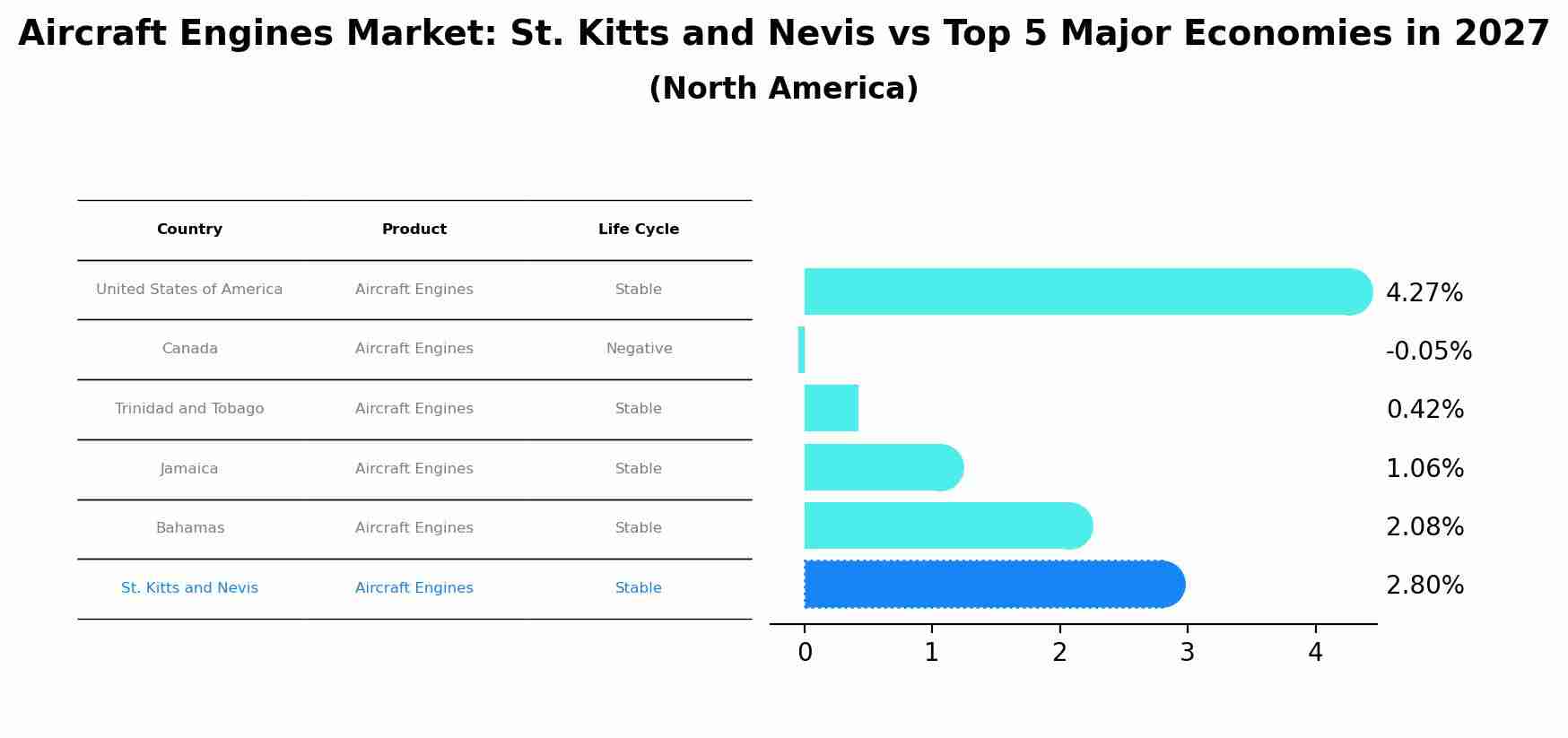 Aircraft Engines Market: St. Kitts and Nevis vs Top 5 Major Economies in 2027
(North America)

| Country | Product | Life Cycle |
|---|---|---|
| United States of America | Aircraft Engines | Stable |
| Canada | Aircraft Engines | Negative |
| Trinidad and Tobago | Aircraft Engines | Stable |
| Jamaica | Aircraft Engines | Stable |
| Bahamas | Aircraft Engines | Stable |
| St. Kitts and Nevis | Aircraft Engines | Stable |

4.27%
-0.05%
0.42%
1.06%
2.08%
2.80%

0 1 2 3 4